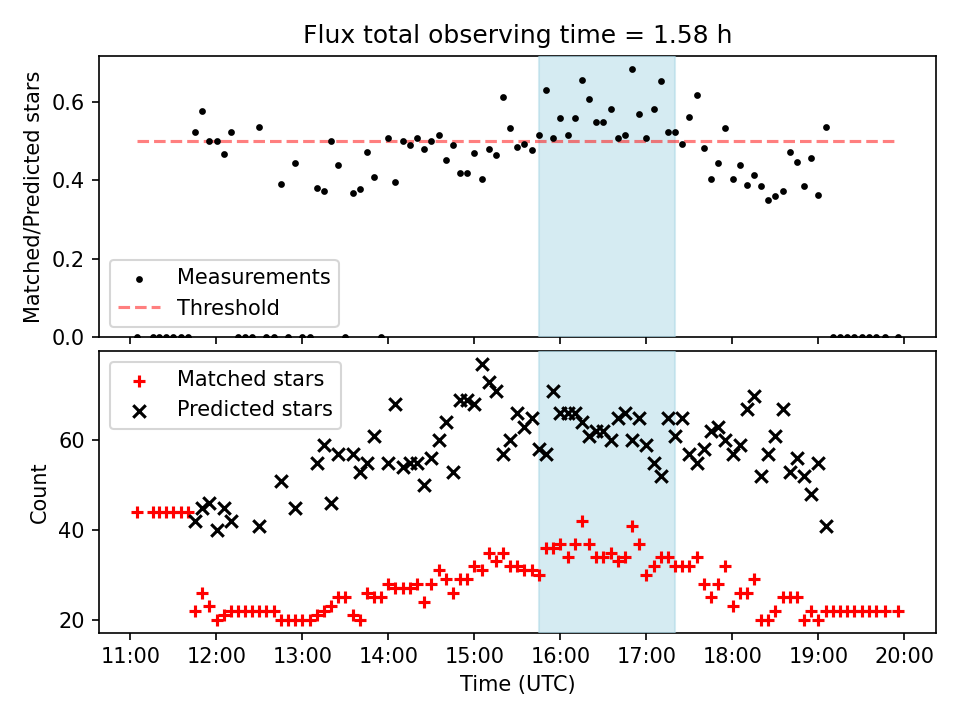 Flux total observing time = 1.58 h

Matched/Predicted stars

0.6
0.4
0.2
0.0

Measurements
Threshold

Matched stars
Predicted stars

Count

60
40
20

11:00 12:00 13:00 14:00 15:00 16:00 17:00 18:00 19:00 20:00
Time (UTC)